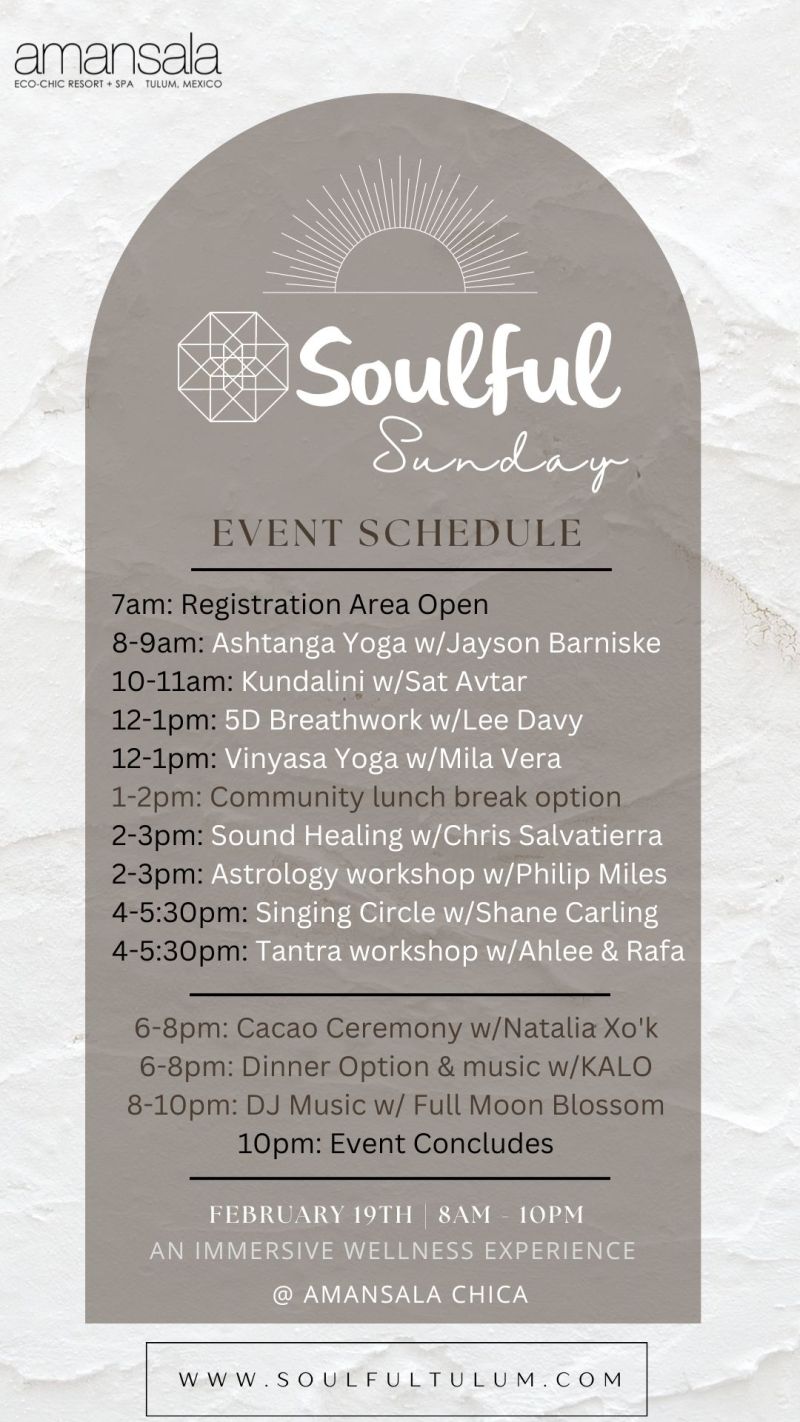 amansala
ECO-CHIC RESORT + SPA TULUM, MEXICO

Soulful
Sunday

EVENT SCHEDULE

7am: Registration Area Open
8-9am: Ashtanga Yoga w/Jayson Barniske
10-11am: Kundalini w/Sat Avtar
12-1pm: 5D Breathwork w/Lee Davy
12-1pm: Vinyasa Yoga w/Mila Vera
1-2pm: Community lunch break option
2-3pm: Sound Healing w/Chris Salvatierra
2-3pm: Astrology workshop w/Philip Miles
4-5:30pm: Singing Circle w/Shane Carling
4-5:30pm: Tantra workshop w/Ahlee & Rafa

6-8pm: Cacao Ceremony w/Natalia Xo'k
6-8pm: Dinner Option & music w/KALO
8-10pm: DJ Music w/ Full Moon Blossom
10pm: Event Concludes

FEBRUARY 19TH | 8AM - 10PM
AN IMMERSIVE WELLNESS EXPERIENCE
@ AMANSALA CHICA

WWW.SOULFULTULUM.COM